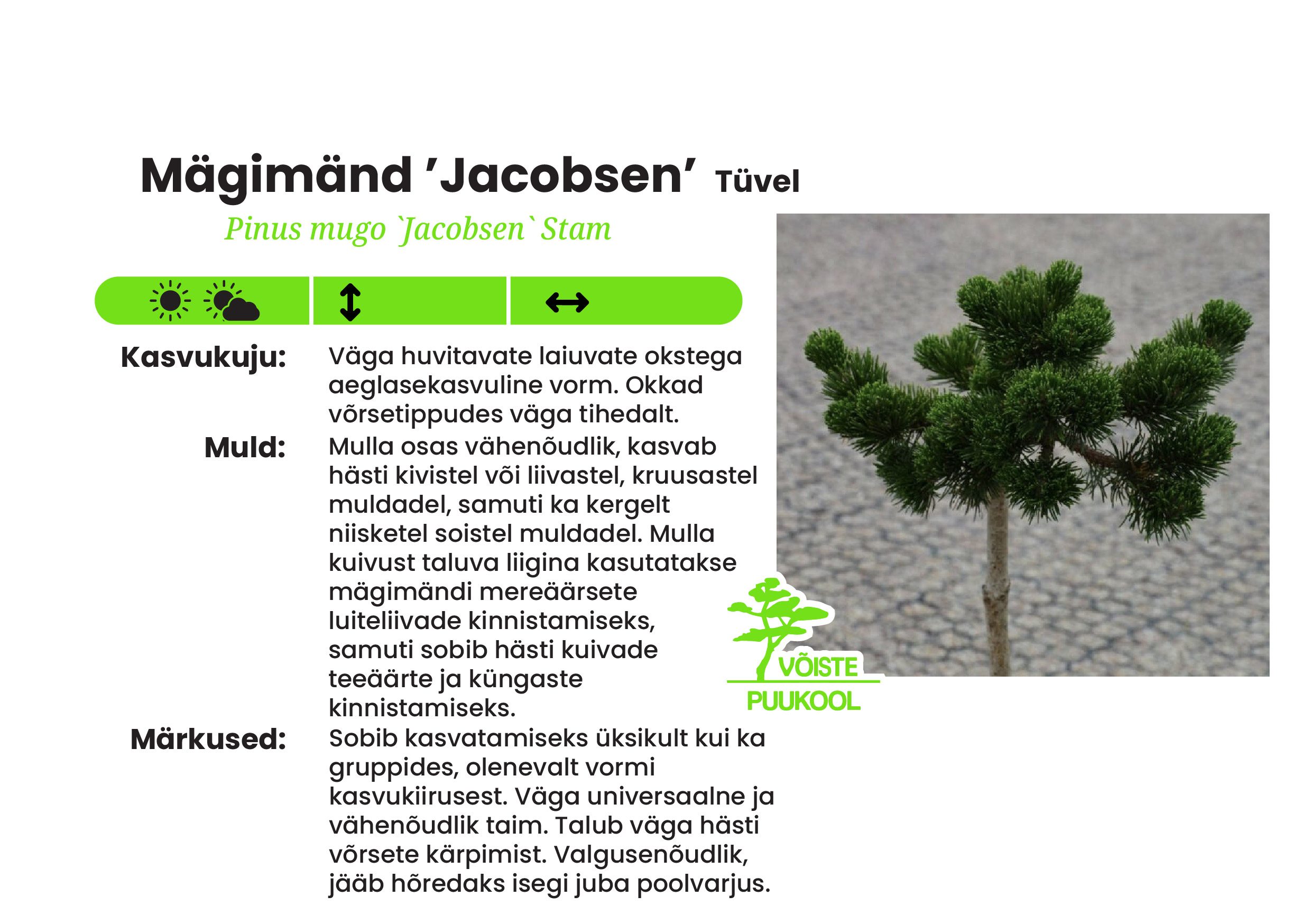 Mägimänd 'Jacobsen' Tüvel

Pinus mugo `Jacobsen` Stam

Kasvukuju: Väga huvitavate laiuvate okstega aeglasekasvuline vorm. Okkad võrsetippudes väga tihedalt.

Muld: Mulla osas vähenõudlik, kasvab hästi kivistel või liivastel, kruusastel muldadel, samuti ka kergelt niisketel soistel muldadel. Mulla kuivust taluva liigina kasutatakse mägimändi mereäärsete luiteliivade kinnistamiseks, samuti sobib hästi kuivade teeäärte ja küngaste kinnistamiseks.

Märkused: Sobib kasvatamiseks üksikult kui ka gruppides, olenevalt vormi kasvukiirusest. Väga universaalne ja vähenõudlik taim. Talub väga hästi võrsete kärpimist. Valgusenõudlik, jääb hõredaks isegi juba poolvarjus.

VÕISTE
PUUKOOL